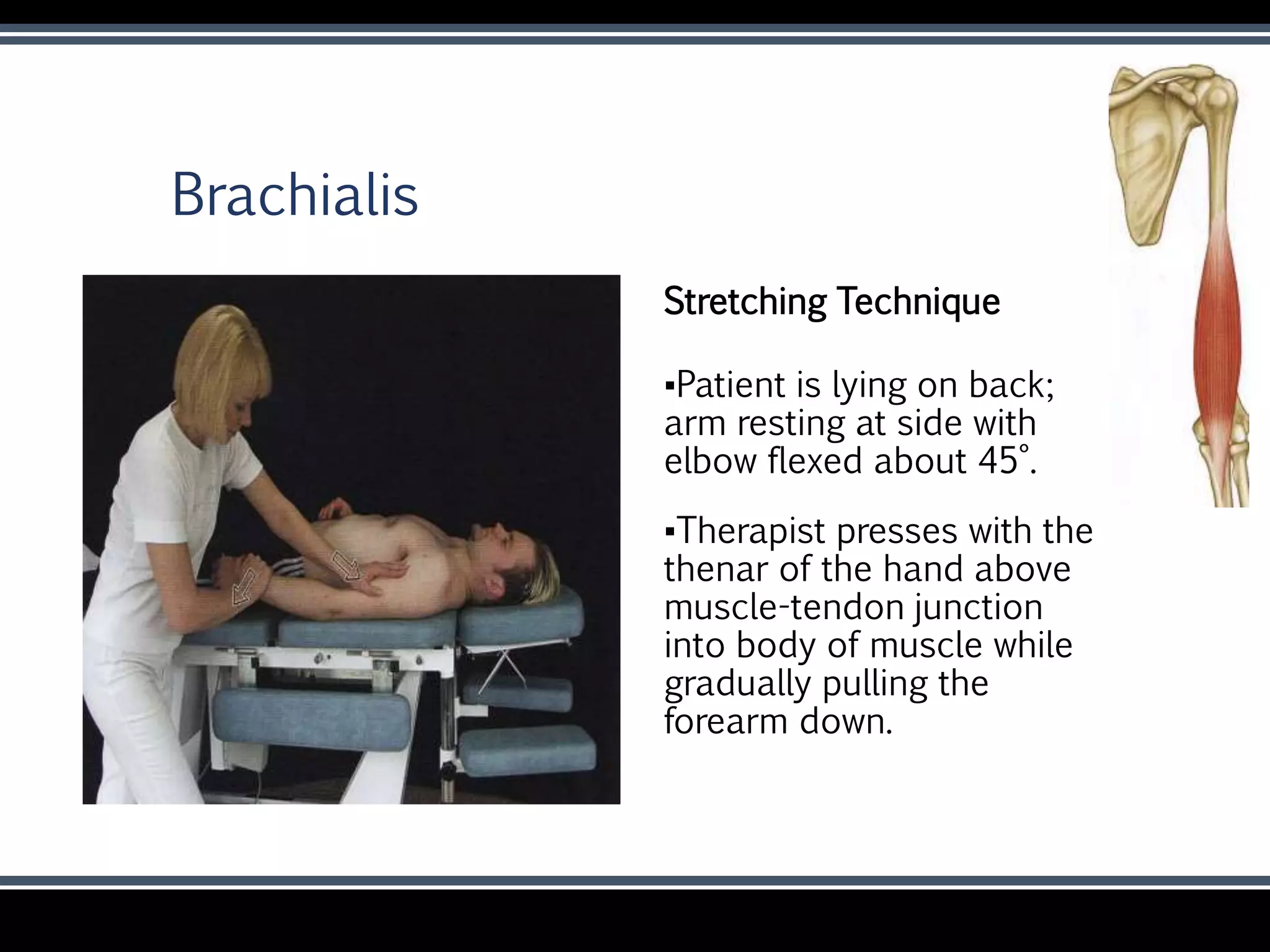 Brachialis

Stretching Technique

▪Patient is lying on back; arm resting at side with elbow flexed about 45°.

▪Therapist presses with the thenar of the hand above muscle-tendon junction into body of muscle while gradually pulling the forearm down.